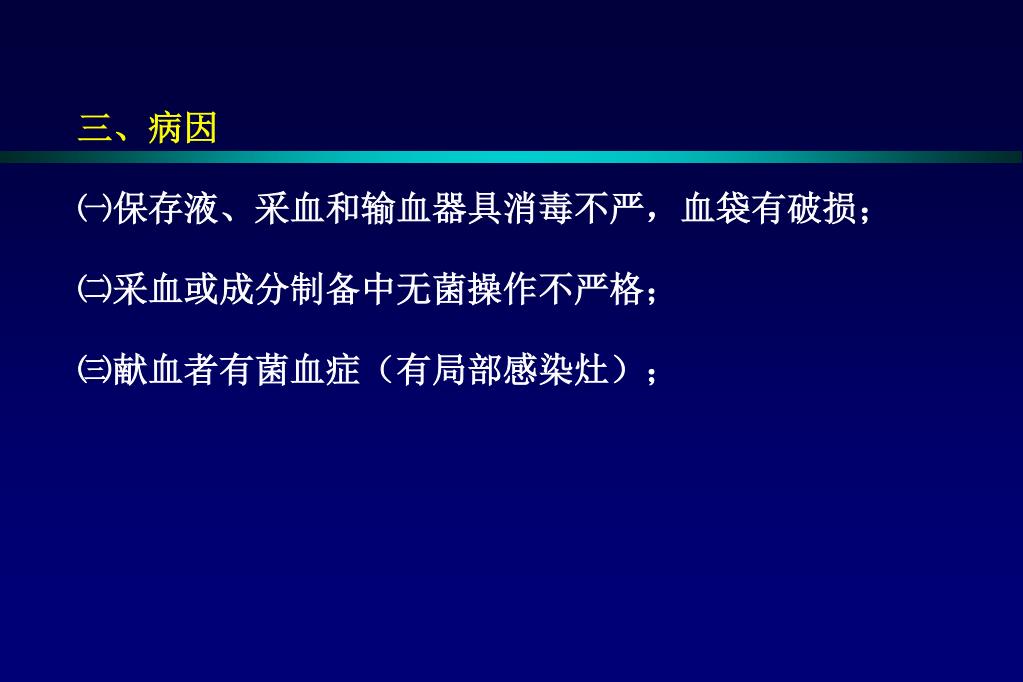 三、病因

㈠保存液、采血和输血器具消毒不严，血袋有破损；

㈡采血或成分制备中无菌操作不严格；

㈢献血者有菌血症（有局部感染灶）；